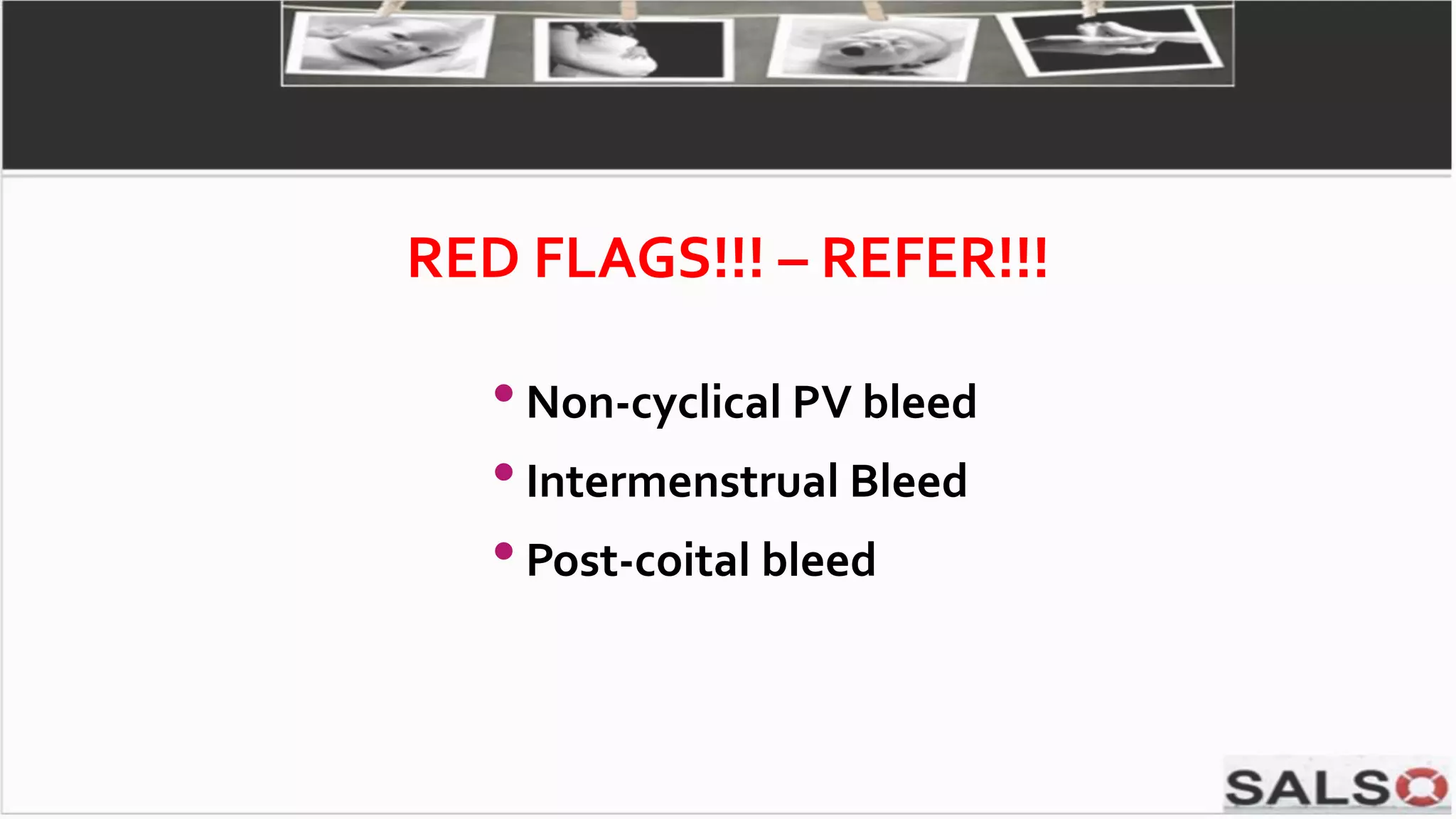 RED FLAGS!!! – REFER!!!

• Non-cyclical PV bleed
• Intermenstrual Bleed
• Post-coital bleed

SALSO